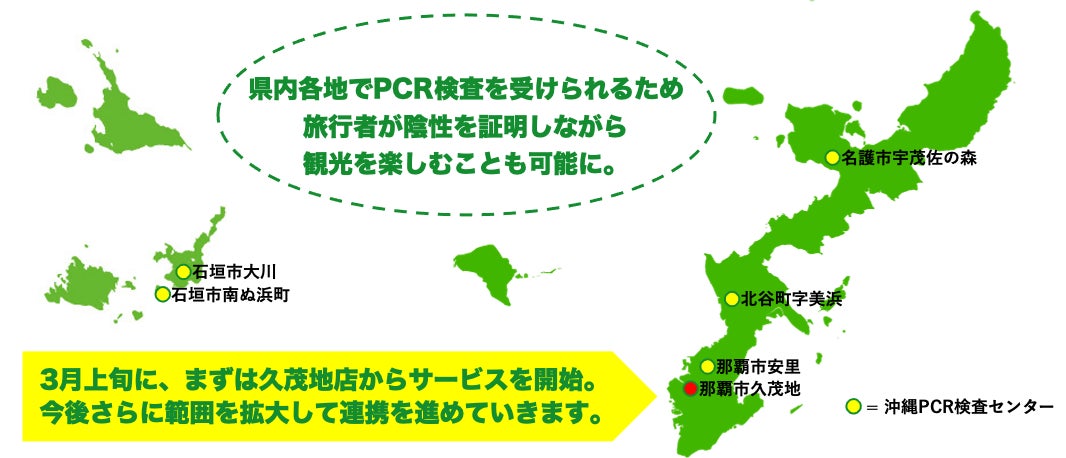 県内各地でPCR検査を受けられるため
旅行者が陰性を証明しながら
観光を楽しむことも可能に。

名護市宇茂佐の森

石垣市大川
石垣市南ぬ浜町

北谷町字美浜

那覇市安里
那覇市久茂地

3月上旬に、まずは久茂地店からサービスを開始。
今後さらに範囲を拡大して連携を進めていきます。

= 沖縄PCR検査センター